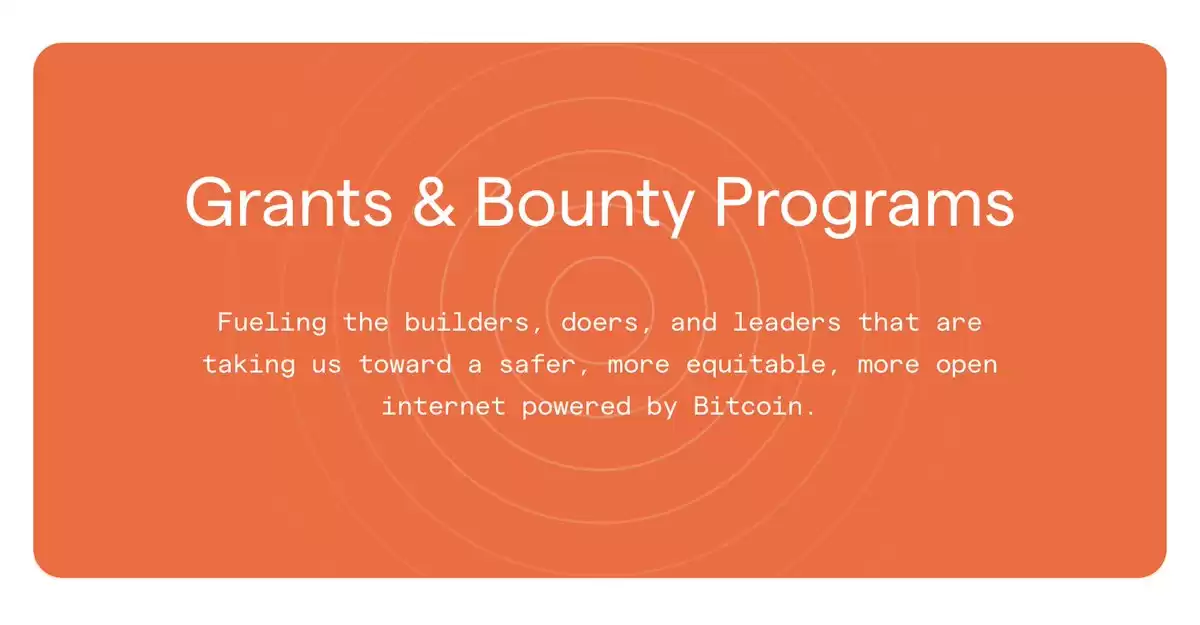 Grants & Bounty Programs

Fueling the builders, doers, and leaders that are taking us toward a safer, more equitable, more open internet powered by Bitcoin.